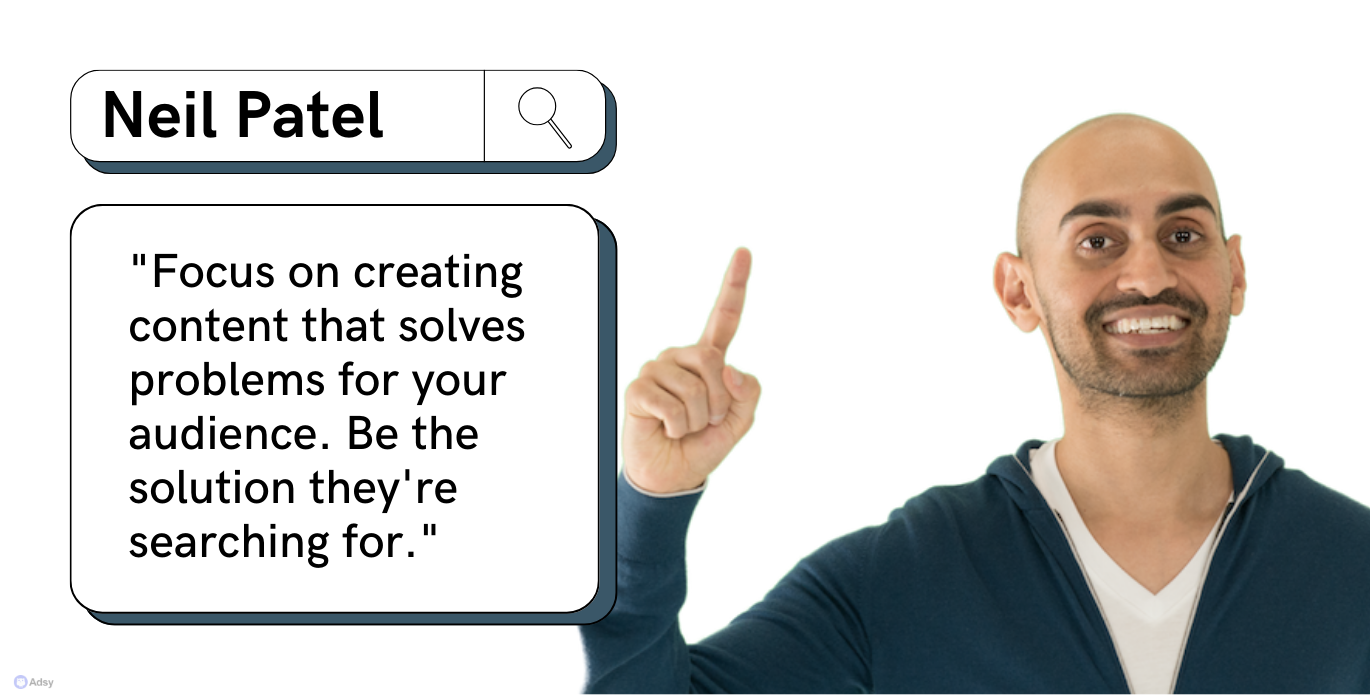 Neil Patel

"Focus on creating content that solves problems for your audience. Be the solution they're searching for."

Adsy